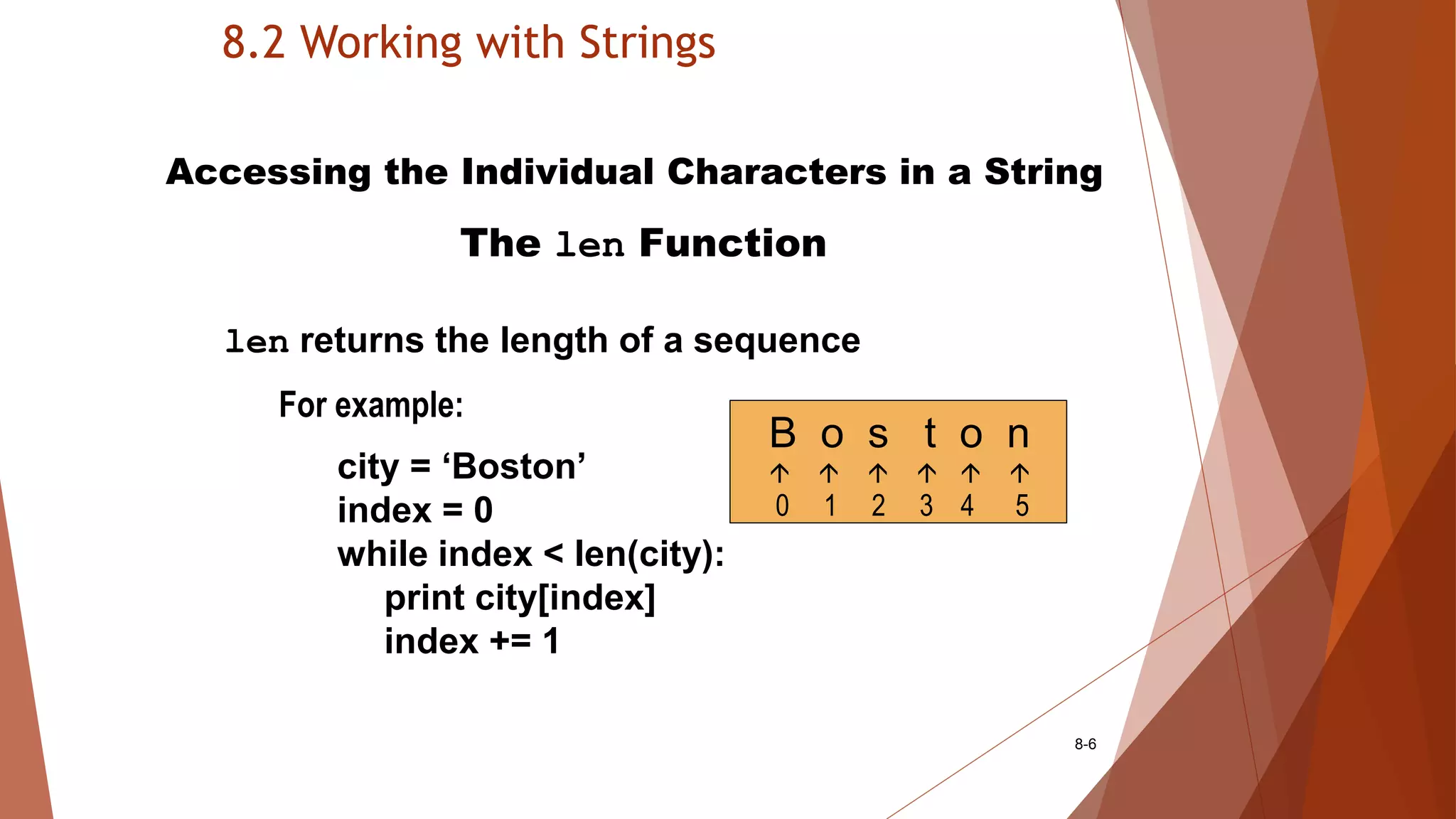 8.2 Working with Strings

Accessing the Individual Characters in a String

The len Function

len returns the length of a sequence

For example:

city = ‘Boston’
index = 0
while index < len(city):
print city[index]
index += 1

B o s t o n
↑ ↑ ↑ ↑ ↑ ↑
0 1 2 3 4 5

8-6